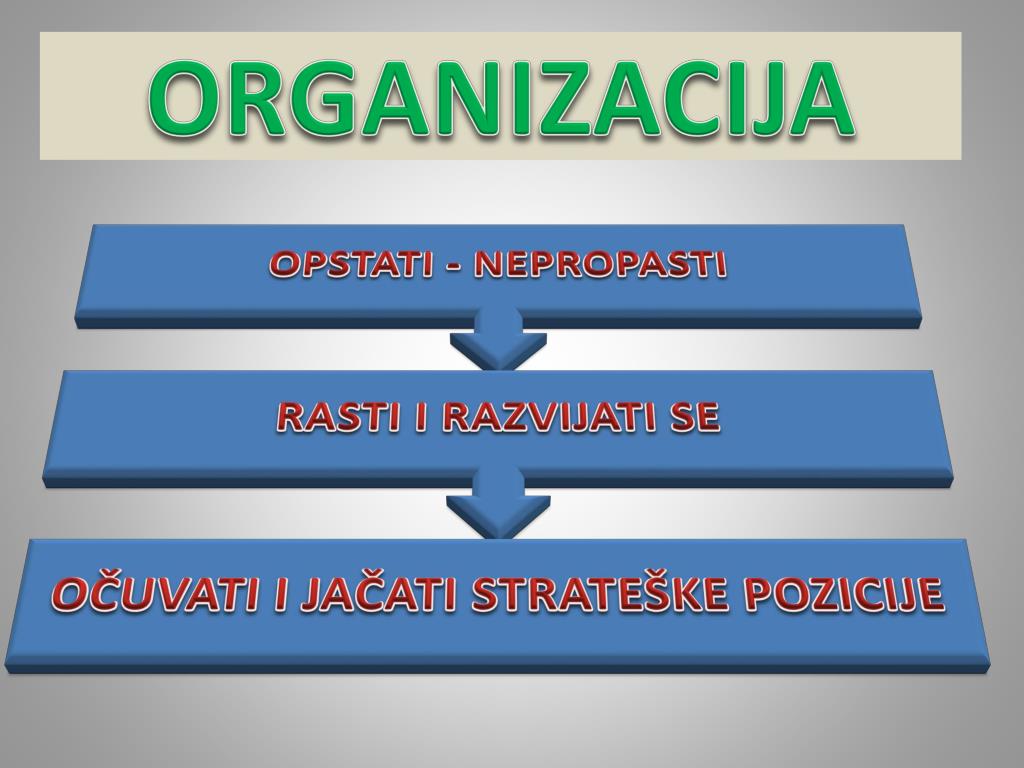 ORGANIZACIJA

OPSTATI - NEPROPASTI

RASTI I RAZVIJATI SE

OČUVATI I JAČATI STRATEŠKE POZICIJE